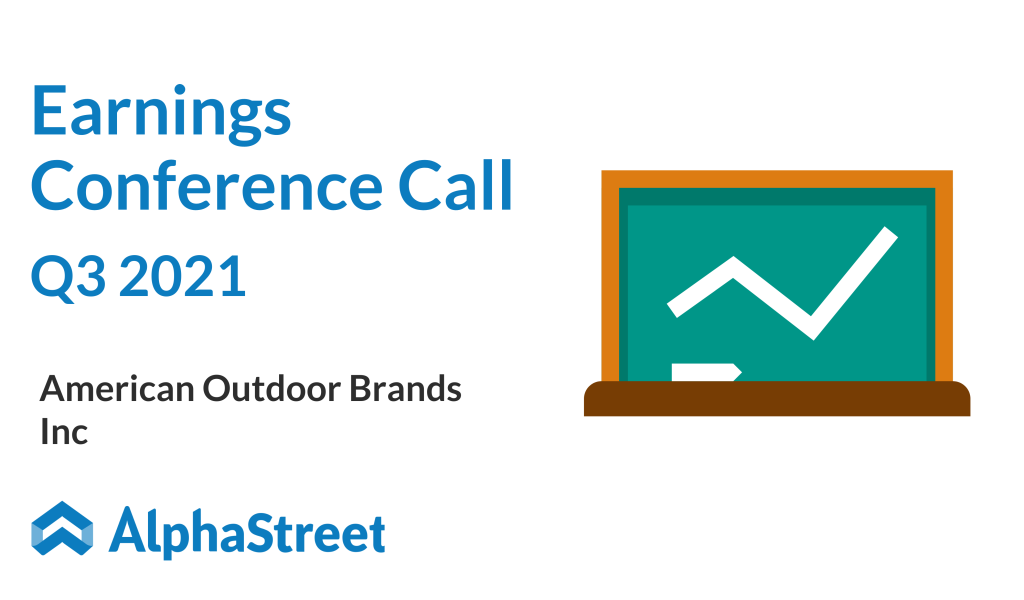 Earnings Conference Call
Q3 2021

American Outdoor Brands Inc

AlphaStreet